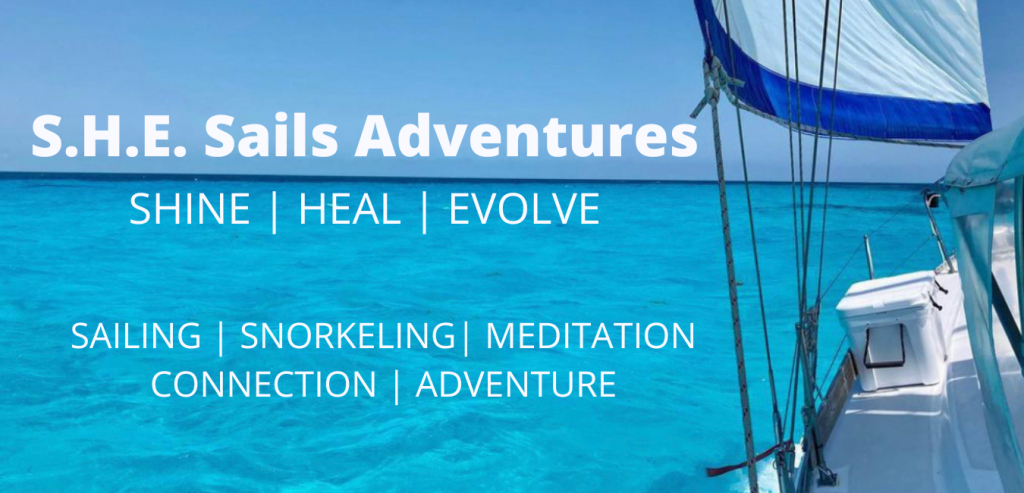 S.H.E. Sails Adventures

SHINE | HEAL | EVOLVE

SAILING | SNORKELING| MEDITATION
CONNECTION | ADVENTURE